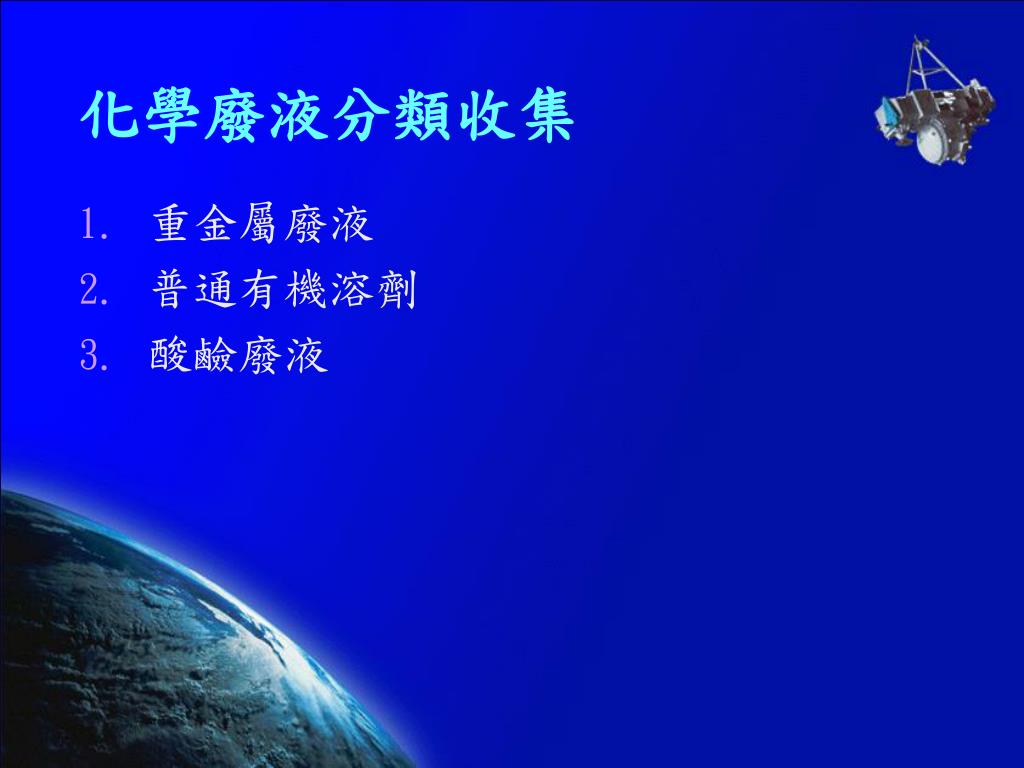 化學廢液分類收集

1. 重金屬廢液
2. 普通有機溶劑
3. 酸鹼廢液